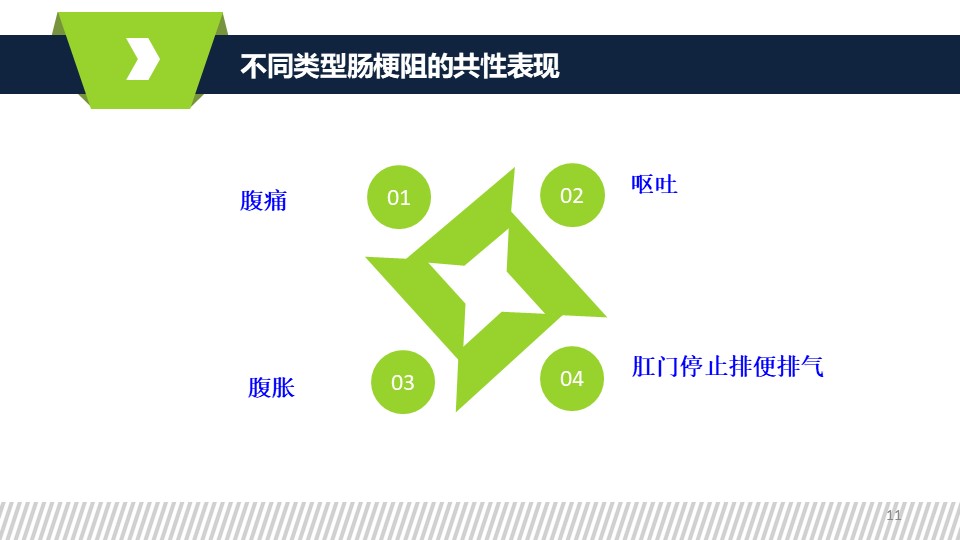 不同类型肠梗阻的共性表现

腹痛

01

02

呕吐

腹胀

03

04

肛门停止排便排气

11